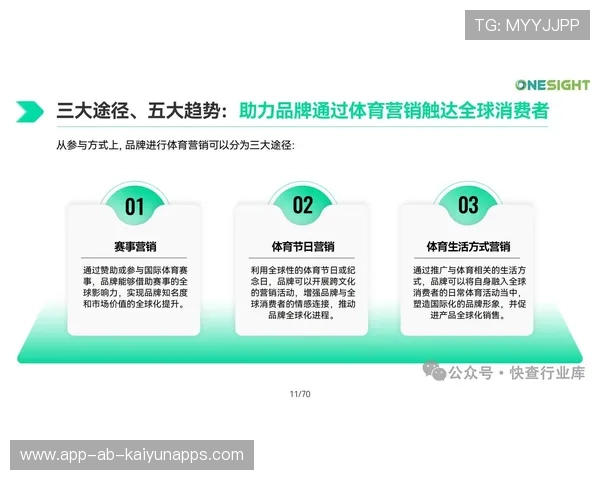 TG: MYYJJPP

ONESIGHT

三大途径、五大趋势：助力品牌通过体育营销触达全球消费者

从参与方式上，品牌进行体育营销可以分为三大途径：

01
赛事营销
通过赞助或参与国际体育赛事，品牌能够借助赛事的全球影响力，实现品牌知名度和市场价值的全球化提升。

02
体育节日营销
利用全球性的体育节日或纪念日，品牌可以开展跨文化的营销活动，增强品牌与全球消费者的情感连接，推动品牌全球化进程。

03
体育生活方式营销
通过推广与体育相关的生活方式，品牌可以将自身融入全球消费者的日常体育活动当中，塑造国际化的品牌形象，并促进产品全球化销售。

公众号 · 快查行业库

11/70

www.app-ab-kaiyunapps.com